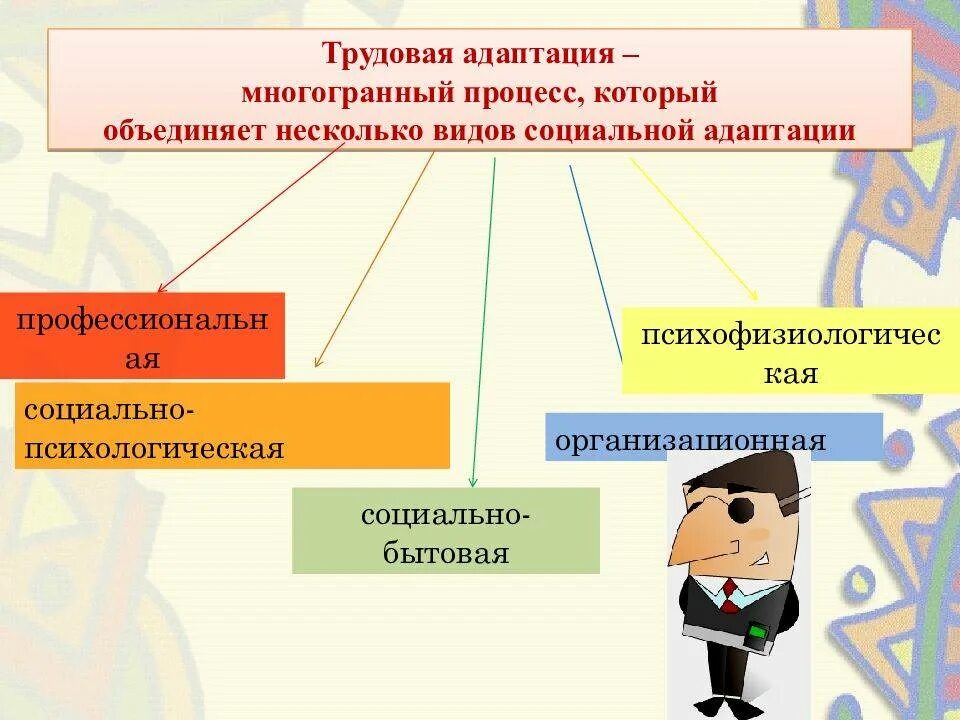 Трудовая адаптация – многогранный процесс, который объединяет несколько видов социальной адаптации

профессиональная

социально-психологическая

социально-бытовая

организационная

психофизиологическая